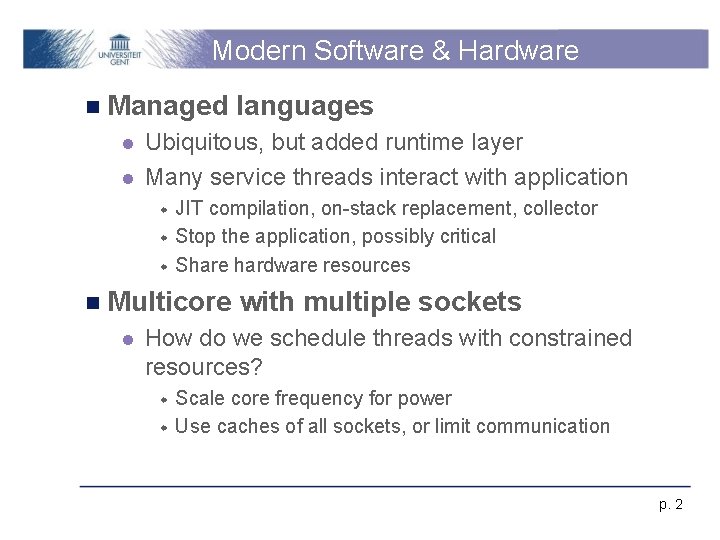 UNIVERSITEIT GENT

Modern Software & Hardware

Managed languages

Ubiquitous, but added runtime layer

Many service threads interact with application

JIT compilation, on-stack replacement, collector

Stop the application, possibly critical

Share hardware resources

Multicore with multiple sockets

How do we schedule threads with constrained resources?

Scale core frequency for power

Use caches of all sockets, or limit communication

p. 2